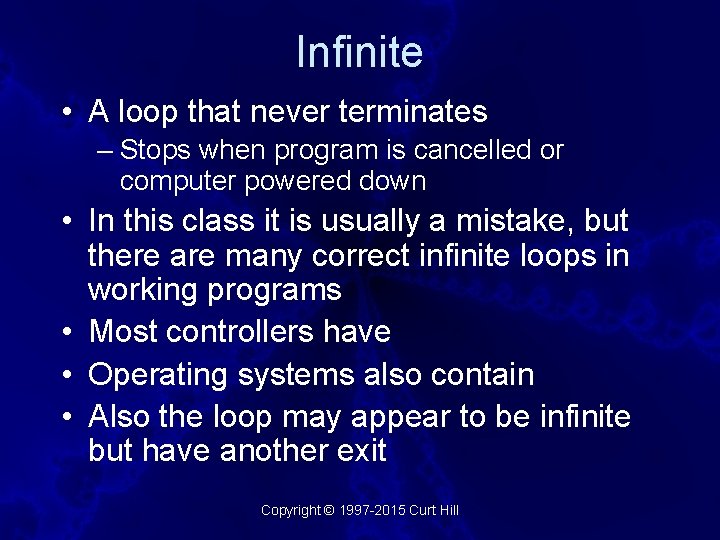 Infinite

• A loop that never terminates
– Stops when program is cancelled or computer powered down
• In this class it is usually a mistake, but there are many correct infinite loops in working programs
• Most controllers have
• Operating systems also contain
• Also the loop may appear to be infinite but have another exit

Copyright © 1997-2015 Curt Hill